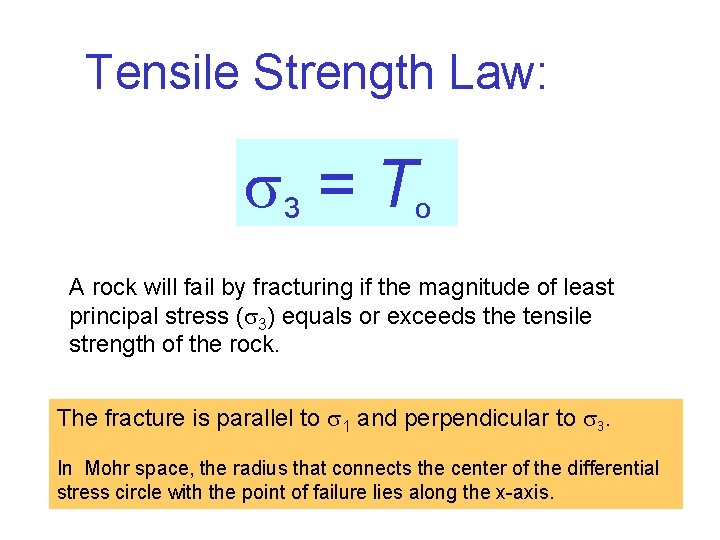 Tensile Strength Law:

$\sigma_3 = T_o$

A rock will fail by fracturing if the magnitude of least principal stress ($\sigma_3$) equals or exceeds the tensile strength of the rock.

The fracture is parallel to $\sigma_1$ and perpendicular to $\sigma_3$.

In Mohr space, the radius that connects the center of the differential stress circle with the point of failure lies along the x-axis.